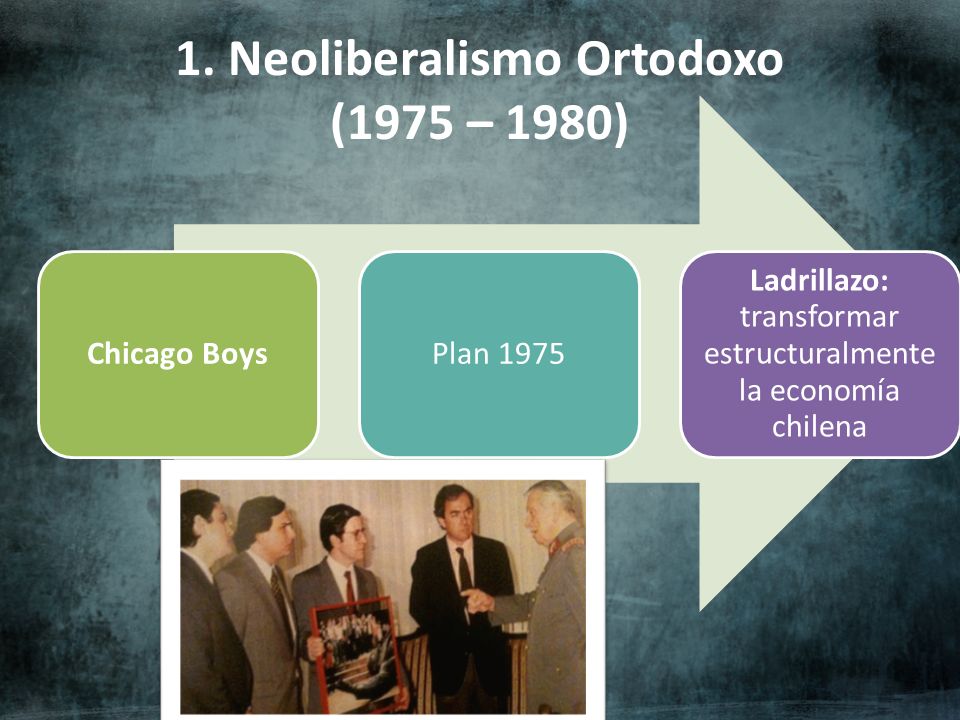 1. Neoliberalismo Ortodoxo (1975 – 1980)

Chicago Boys

Plan 1975

Ladrillazo: transformar estructuralmente la economía chilena